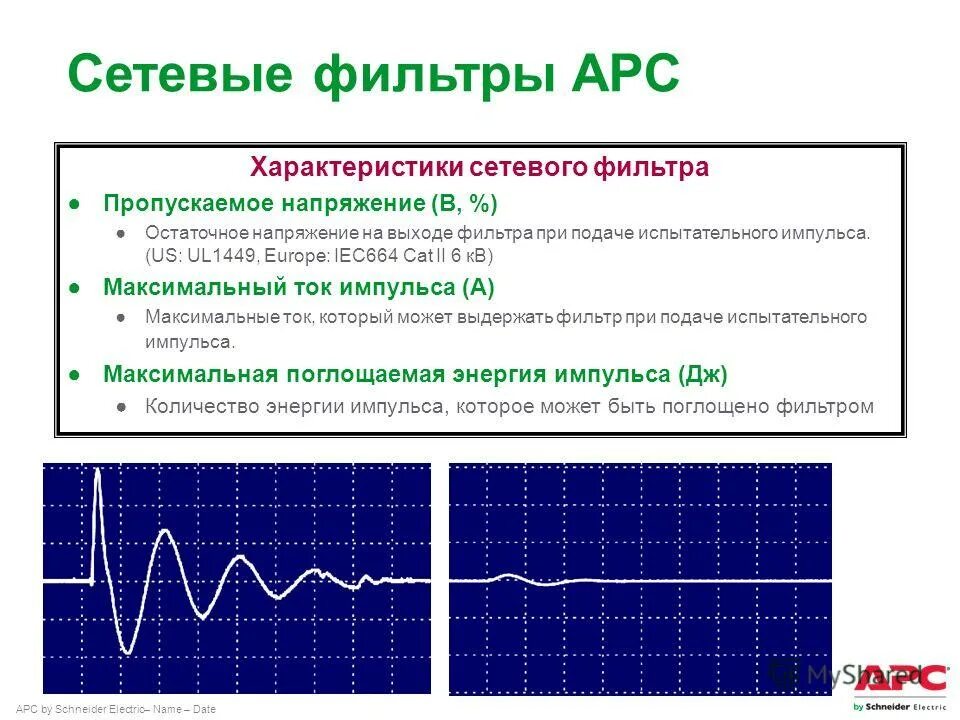 Сетевые фильтры APC

Характеристики сетевого фильтра

● Пропускаемое напряжение (В, %)

● Остаточное напряжение на выходе фильтра при подаче испытательного импульса. (US: UL1449, Europe: IEC664 Cat II 6 кВ)

● Максимальный ток импульса (А)

● Максимальные ток, который может выдержать фильтр при подаче испытательного импульса.

● Максимальная поглощаемая энергия импульса (Дж)

● Количество энергии импульса, которое может быть поглощено фильтром

APC by Schneider Electric– Name – Date

MyShared

APC by Schneider Electric